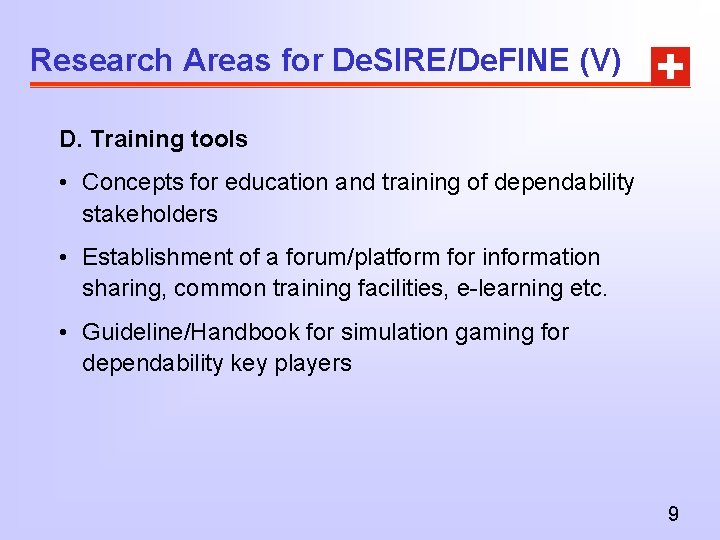 Research Areas for DeSIRE/DeFINE (V)

D. Training tools

• Concepts for education and training of dependability stakeholders

• Establishment of a forum/platform for information sharing, common training facilities, e-learning etc.

• Guideline/Handbook for simulation gaming for dependability key players

9